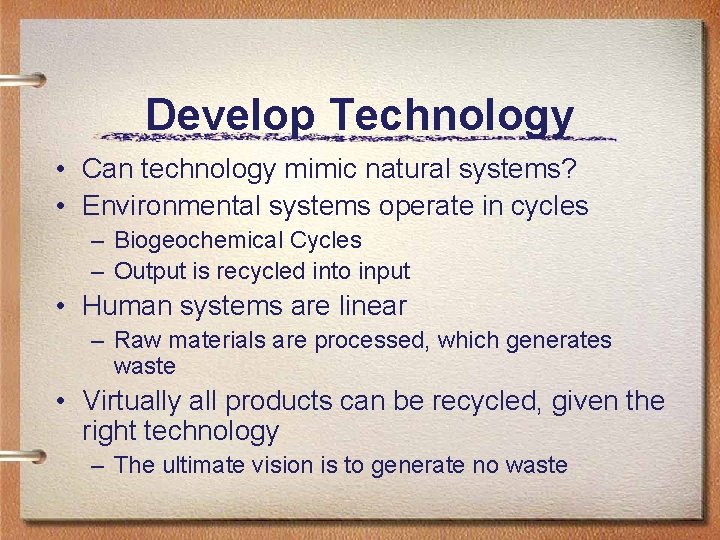 Develop Technology

• Can technology mimic natural systems?
• Environmental systems operate in cycles
– Biogeochemical Cycles
– Output is recycled into input
• Human systems are linear
– Raw materials are processed, which generates waste
• Virtually all products can be recycled, given the right technology
– The ultimate vision is to generate no waste